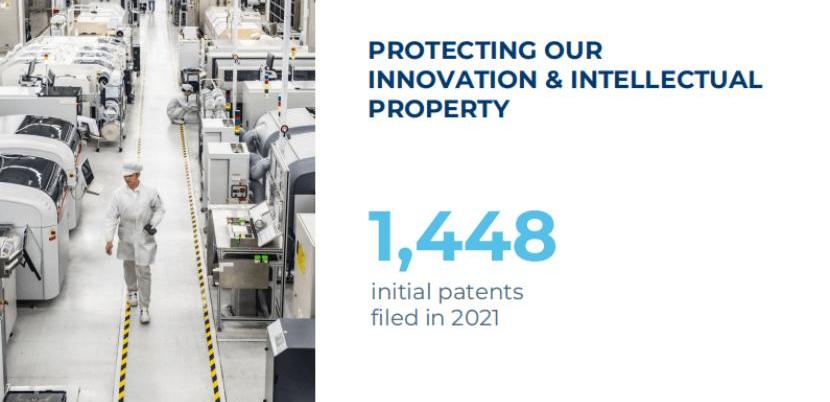 PROTECTING OUR INNOVATION & INTELLECTUAL PROPERTY

1,448

initial patents filed in 2021